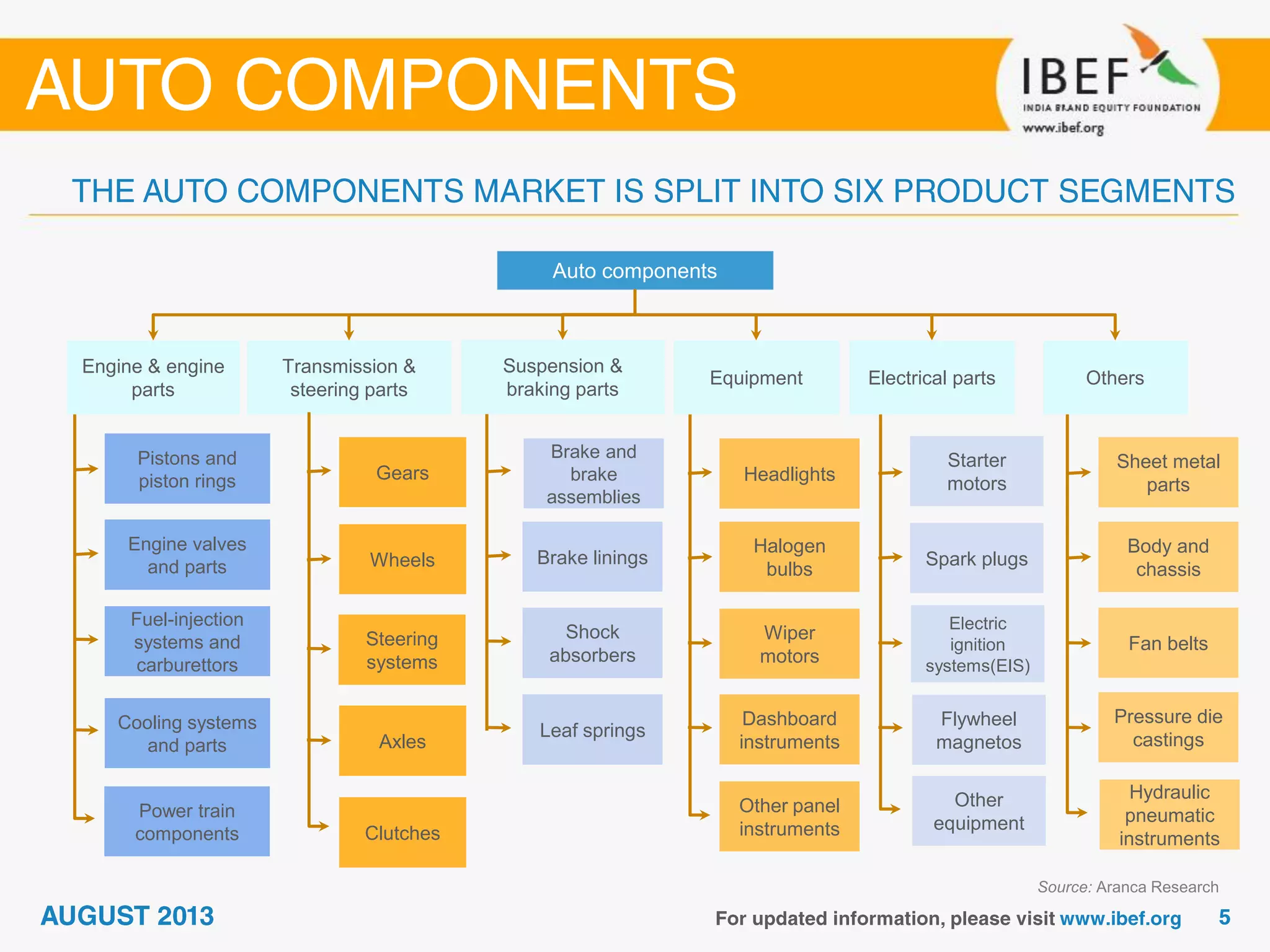 AUTO COMPONENTS

IBEF
INDIA BRAND EQUITY FOUNDATION
www.ibef.org

THE AUTO COMPONENTS MARKET IS SPLIT INTO SIX PRODUCT SEGMENTS

Auto components

Engine & engine parts

Pistons and piston rings

Engine valves and parts

Fuel-injection systems and carburettors

Cooling systems and parts

Power train components

Transmission & steering parts

Gears

Wheels

Steering systems

Axles

Clutches

Suspension & braking parts

Brake and brake assemblies

Brake linings

Shock absorbers

Leaf springs

Equipment

Headlights

Halogen bulbs

Wiper motors

Dashboard instruments

Other panel instruments

Electrical parts

Starter motors

Spark plugs

Electric ignition systems(EIS)

Flywheel magnetos

Other equipment

Others

Sheet metal parts

Body and chassis

Fan belts

Pressure die castings

Hydraulic pneumatic instruments

Source: Aranca Research

AUGUST 2013

For updated information, please visit www.ibef.org 5